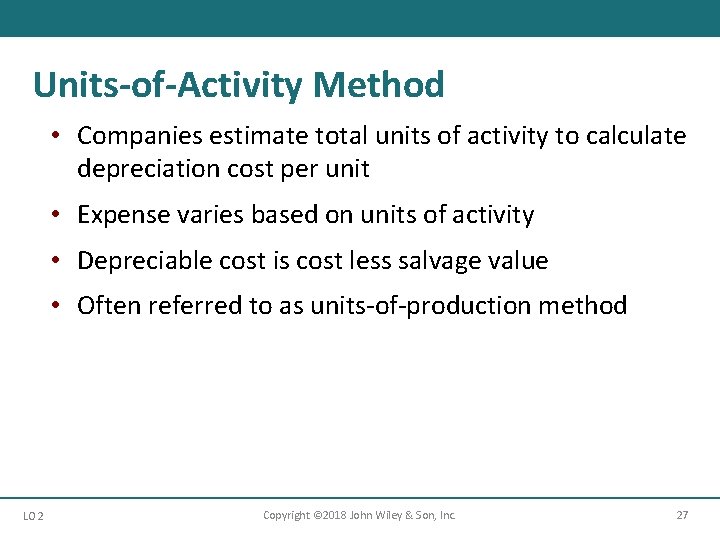 Units-of-Activity Method

• Companies estimate total units of activity to calculate depreciation cost per unit

• Expense varies based on units of activity

• Depreciable cost is cost less salvage value

• Often referred to as units-of-production method

LO 2

Copyright ©2018 John Wiley & Son, Inc.

27